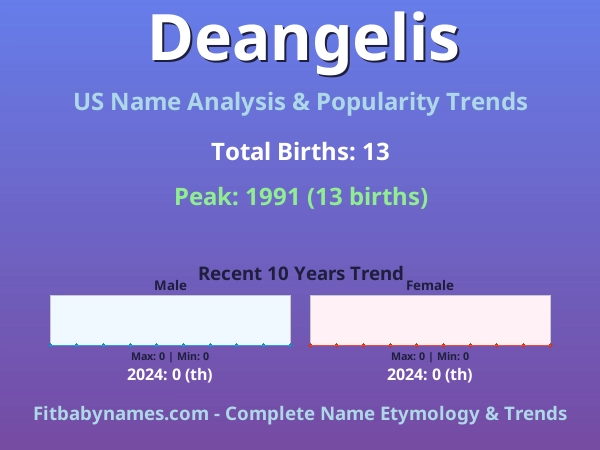 Deangelis

US Name Analysis & Popularity Trends

Total Births: 13

Peak: 1991 (13 births)

Recent 10 Years Trend

Male

Max: 0 | Min: 0

2024: 0 (th)

Female

Max: 0 | Min: 0

2024: 0 (th)

Fitbabynames.com - Complete Name Etymology & Trends